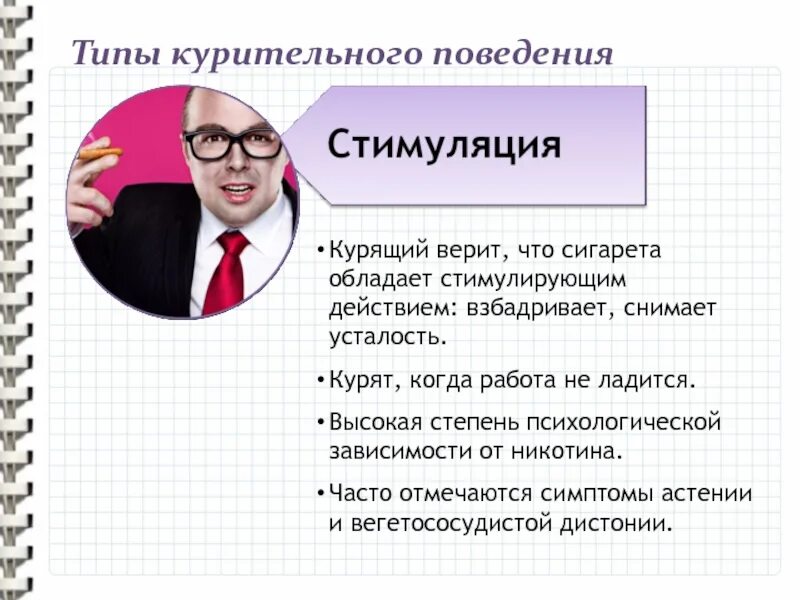 Типы курительного поведения

Стимуляция

• Курящий верит, что сигарета обладает стимулирующим действием: взбадривает, снимает усталость.

• Курят, когда работа не ладится.

• Высокая степень психологической зависимости от никотина.

• Часто отмечаются симптомы астении и вегетососудистой дистонии.